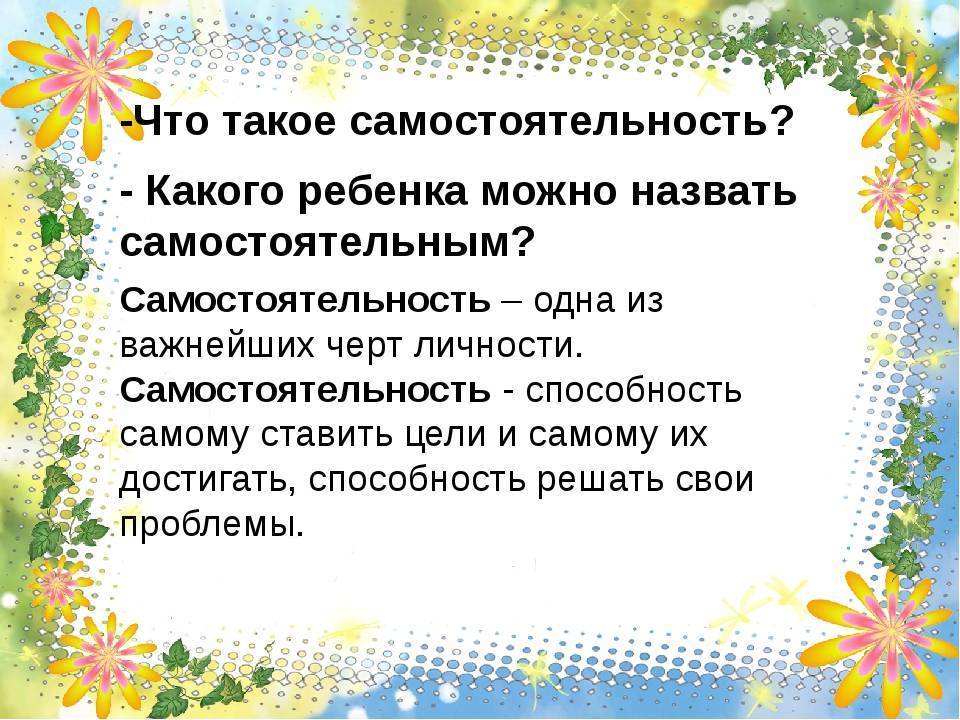 -Что такое самостоятельность?

- Какого ребенка можно назвать самостоятельным?

Самостоятельность – одна из важнейших черт личности. Самостоятельность - способность самому ставить цели и самому их достигать, способность решать свои проблемы.